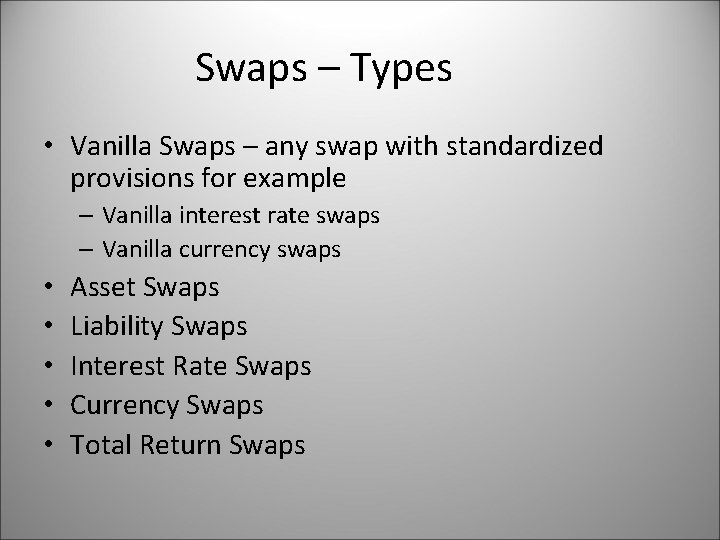 Swaps – Types

• Vanilla Swaps – any swap with standardized provisions for example
– Vanilla interest rate swaps
– Vanilla currency swaps
• Asset Swaps
• Liability Swaps
• Interest Rate Swaps
• Currency Swaps
• Total Return Swaps